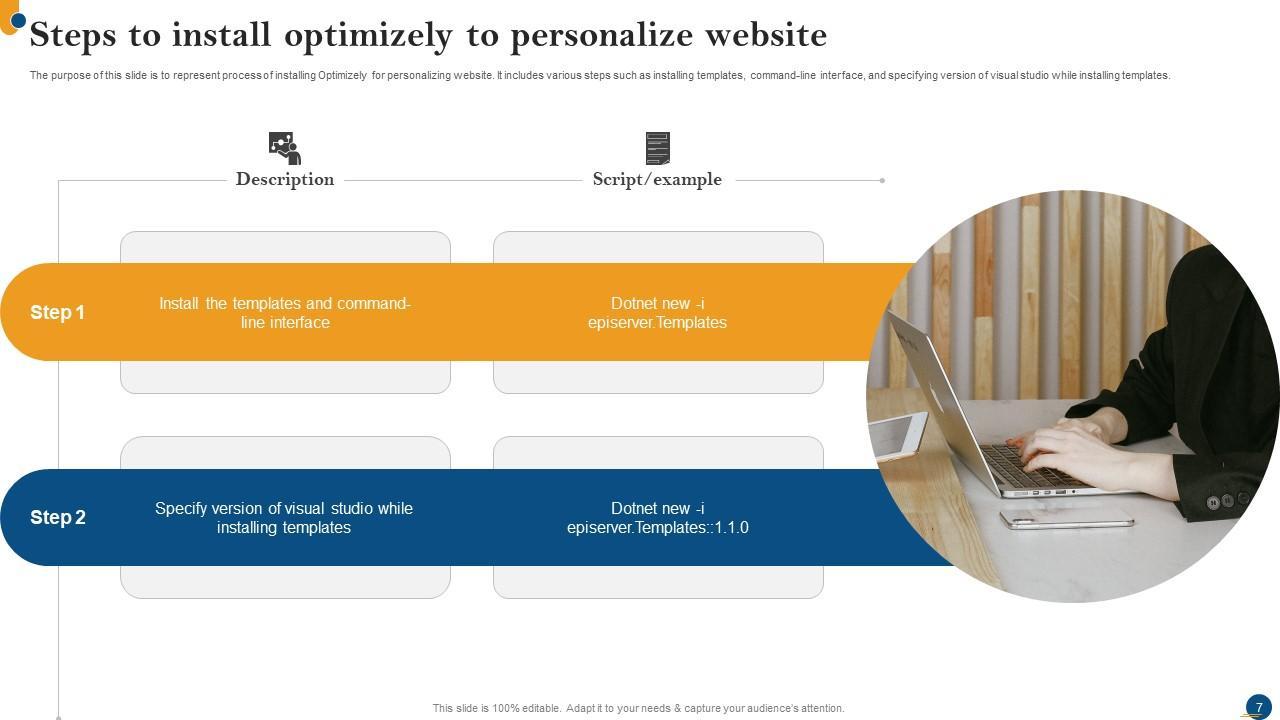 Steps to install optimizely to personalize website

The purpose of this slide is to represent process of installing Optimizely for personalizing website. It includes various steps such as installing templates, command-line interface, and specifying version of visual studio while installing templates.

Description

Script/example

Step 1

Install the templates and command-line interface

Dotnet new -i episerver.Templates

Step 2

Specify version of visual studio while installing templates

Dotnet new -i episerver.Templates::1.1.0

This slide is 100% editable. Adapt it to your needs & capture your audience's attention.

7